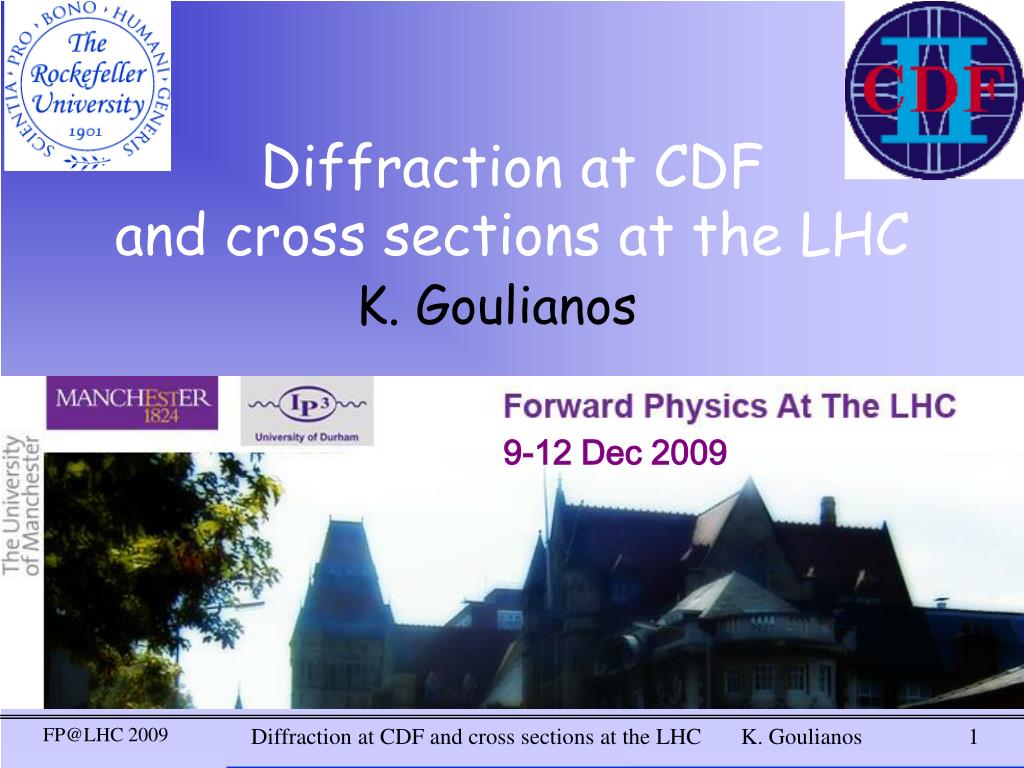 SCIENTIA · PRO · BONO · HUMANI · GENERIS
The Rockefeller University
1901

CDF
II

Diffraction at CDF
and cross sections at the LHC
K. Goulianos

MANCHESTER 1824

IP³
University of Durham

Forward Physics At The LHC
9-12 Dec 2009

The University of Manchester

FP@LHC 2009
Diffraction at CDF and cross sections at the LHC
K. Goulianos
1